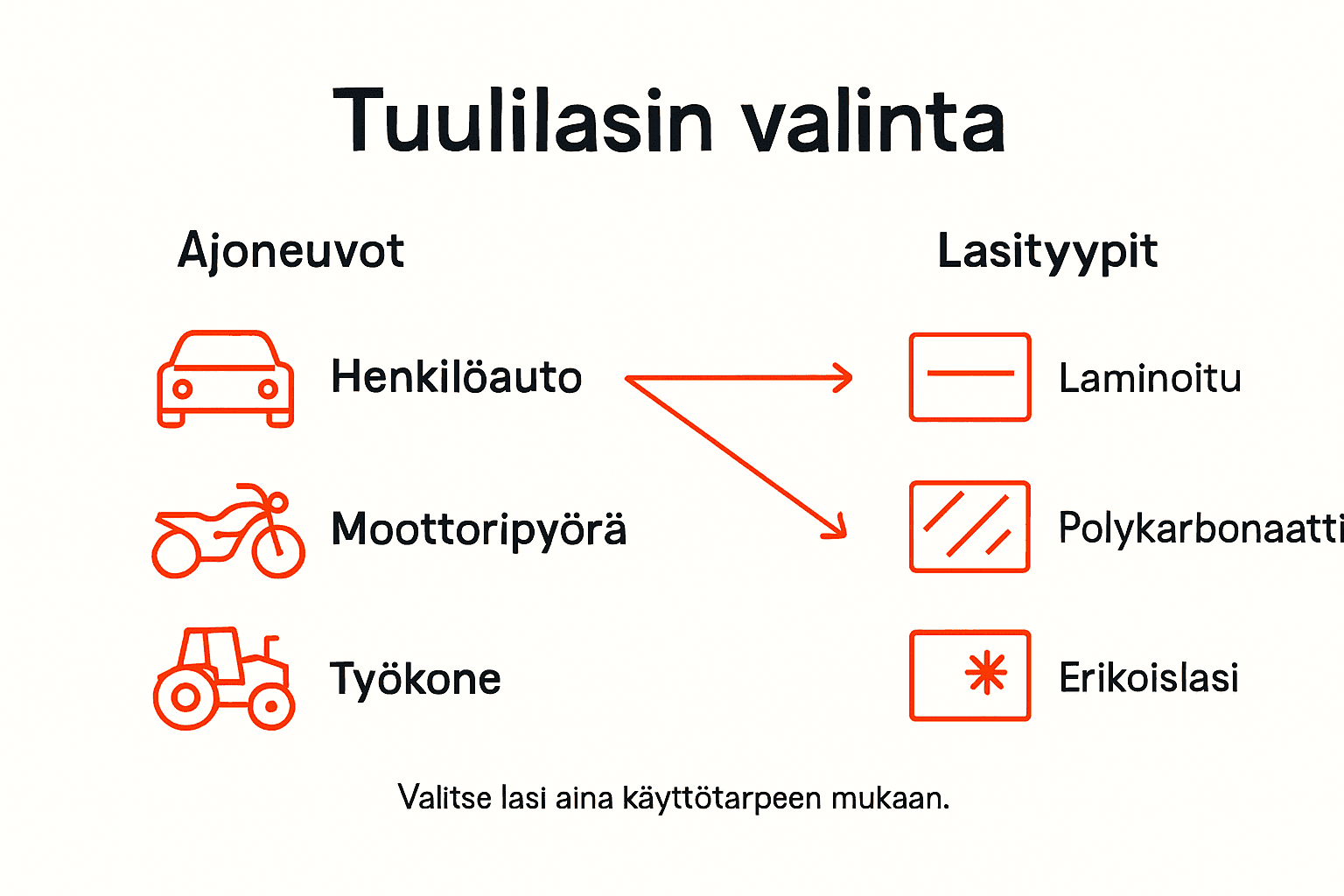 Tuulilasin valinta

Ajoneuvot

Henkilöauto

Moottoripyörä

Työkone

Lasityypit

Laminoitu

Polykarbonaatti

Erikoislasi

Valitse lasi aina käyttötarpeen mukaan.